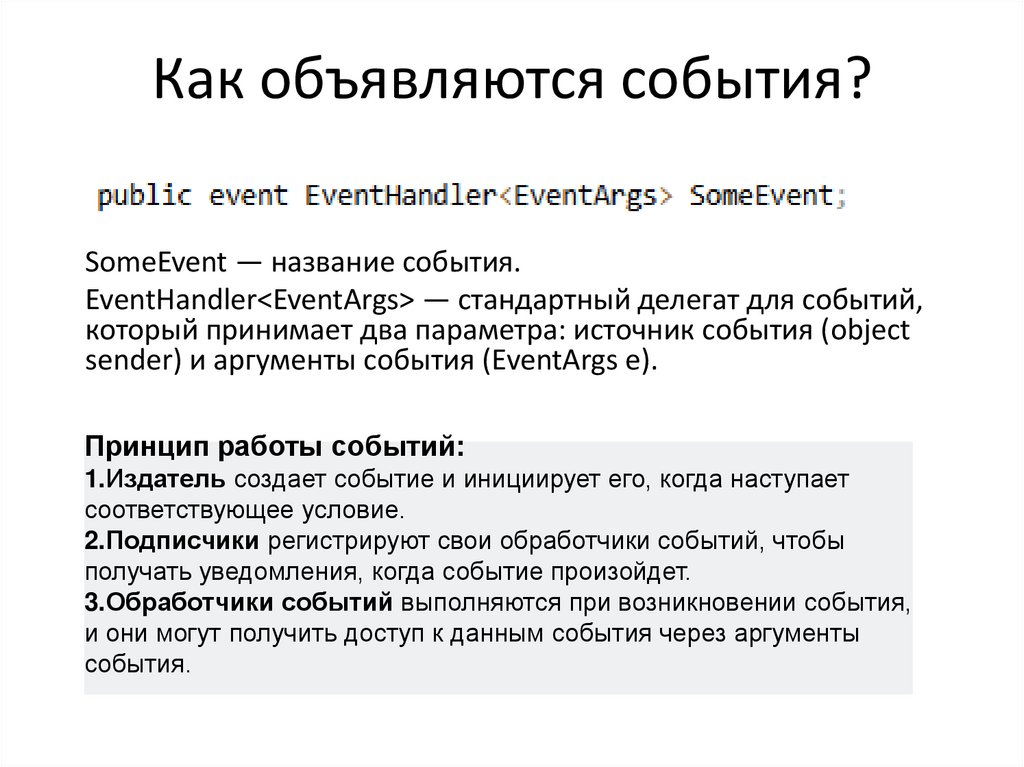 Как объявляются события?

public event EventHandler<EventArgs> SomeEvent;

SomeEvent — название события.

EventHandler<EventArgs> — стандартный делегат для событий, который принимает два параметра: источник события (object sender) и аргументы события (EventArgs e).

Принцип работы событий:
1.Издатель создает событие и инициирует его, когда наступает соответствующее условие.
2.Подписчики регистрируют свои обработчики событий, чтобы получать уведомления, когда событие произойдет.
3.Обработчики событий выполняются при возникновении события, и они могут получить доступ к данным события через аргументы события.